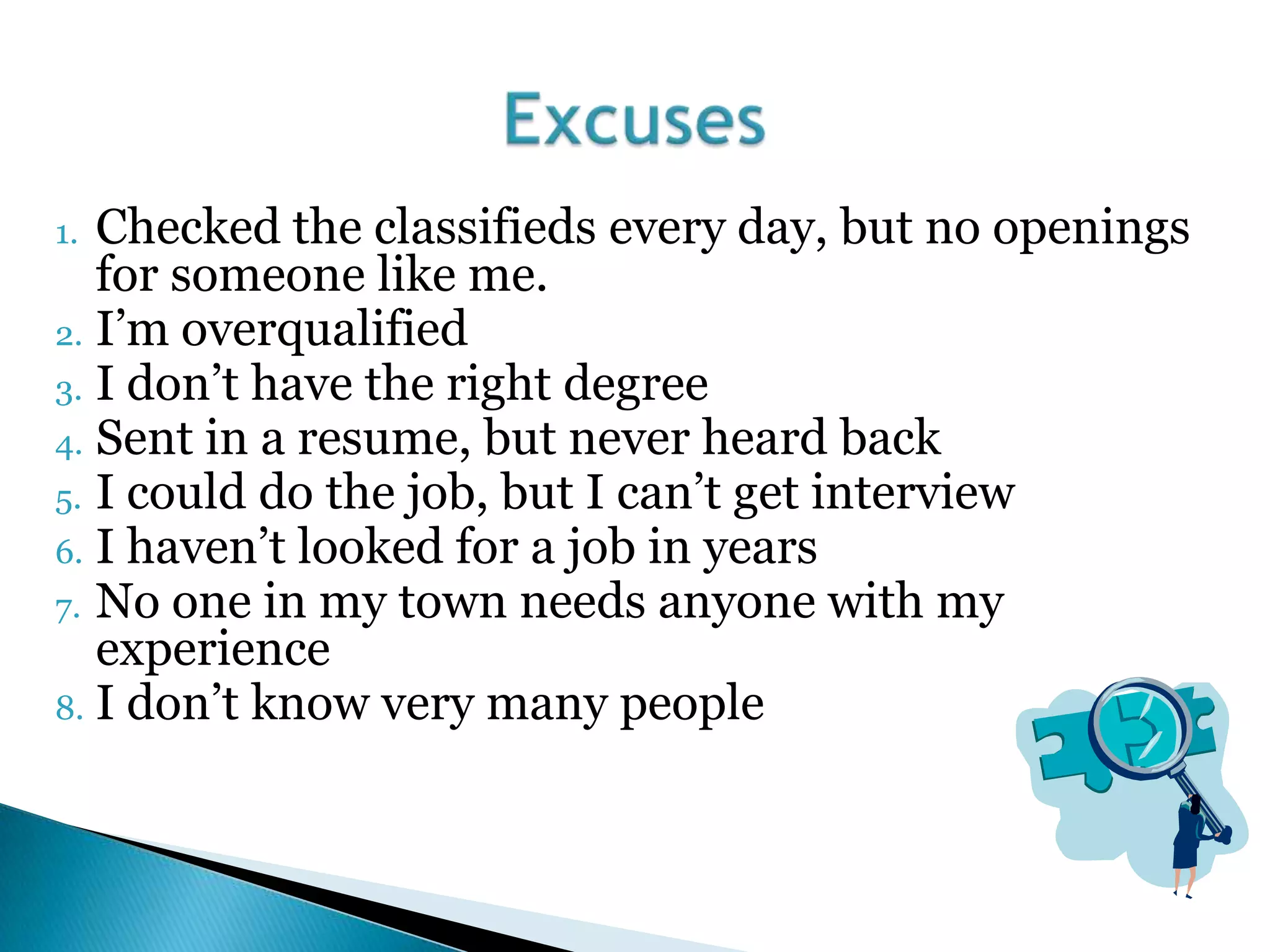 Excuses

1. Checked the classifieds every day, but no openings for someone like me.
2. I’m overqualified
3. I don’t have the right degree
4. Sent in a resume, but never heard back
5. I could do the job, but I can’t get interview
6. I haven’t looked for a job in years
7. No one in my town needs anyone with my experience
8. I don’t know very many people